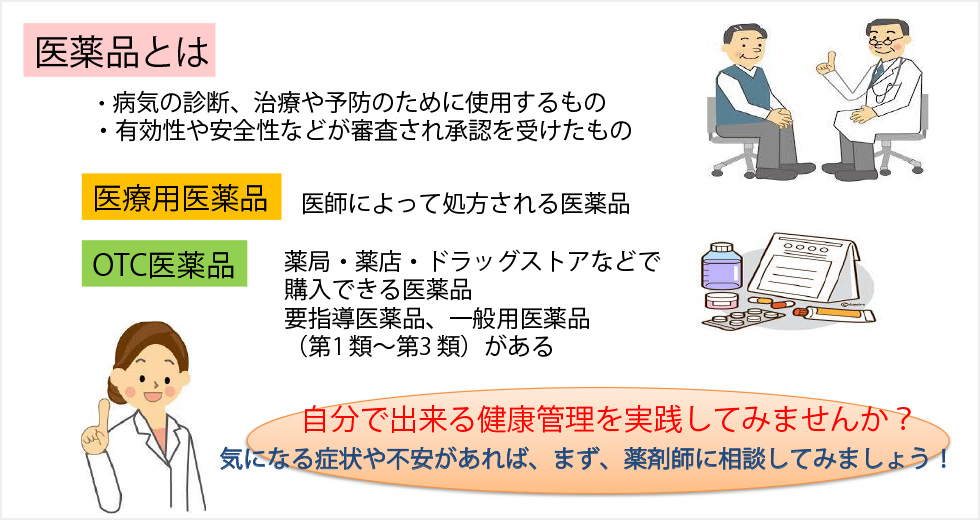 医薬品とは

・病気の診断、治療や予防のために使用するもの
・有効性や安全性などが審査され承認を受けたもの

医療用医薬品

医師によって処方される医薬品

OTC医薬品

薬局・薬店・ドラッグストアなどで購入できる医薬品
要指導医薬品、一般用医薬品（第1類～第3類）がある

自分で出来る健康管理を実践してみませんか？
気になる症状や不安があれば、まず、薬剤師に相談してみましょう！